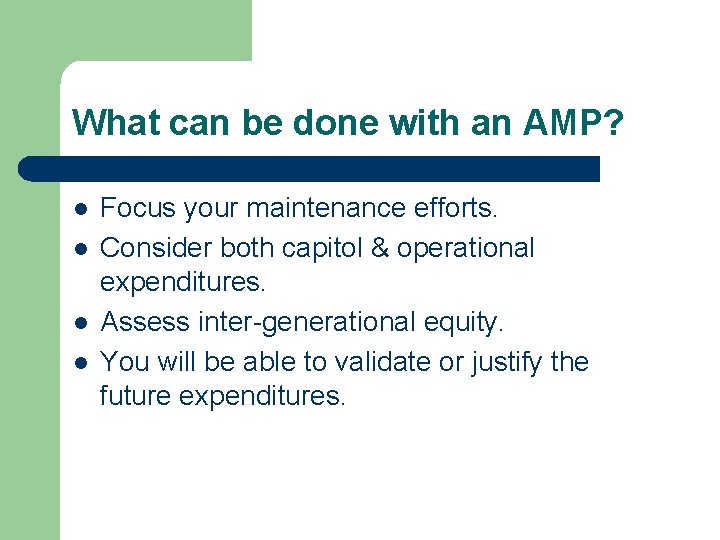 What can be done with an AMP?

- Focus your maintenance efforts.
- Consider both capitol & operational expenditures.
- Assess inter-generational equity.
- You will be able to validate or justify the future expenditures.